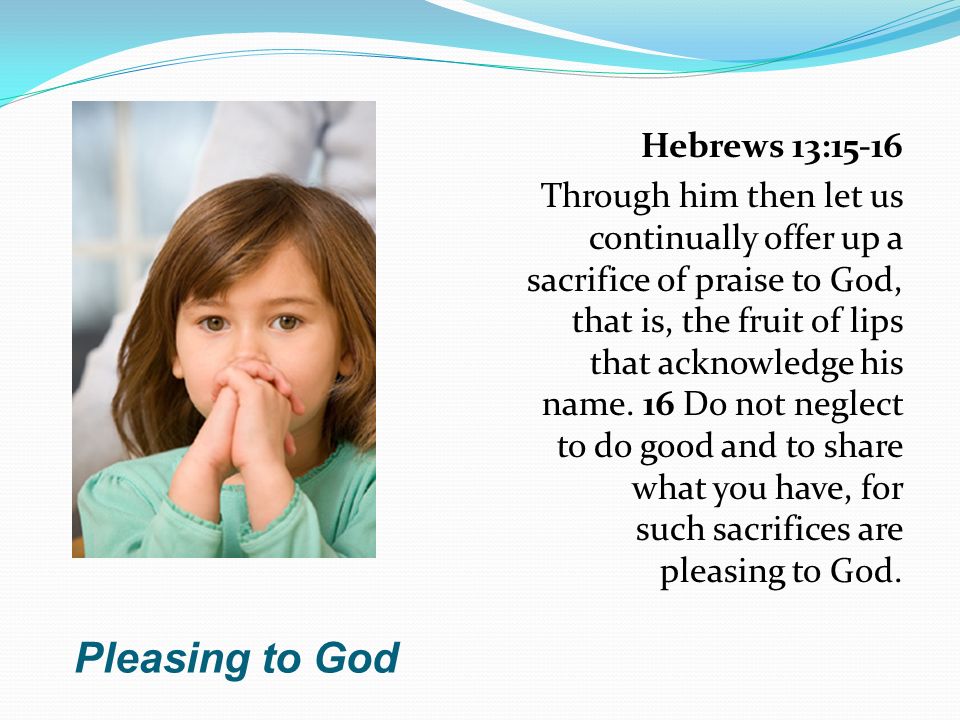 Hebrews 13:15-16

Through him then let us continually offer up a sacrifice of praise to God, that is, the fruit of lips that acknowledge his name. 16 Do not neglect to do good and to share what you have, for such sacrifices are pleasing to God.

Pleasing to God